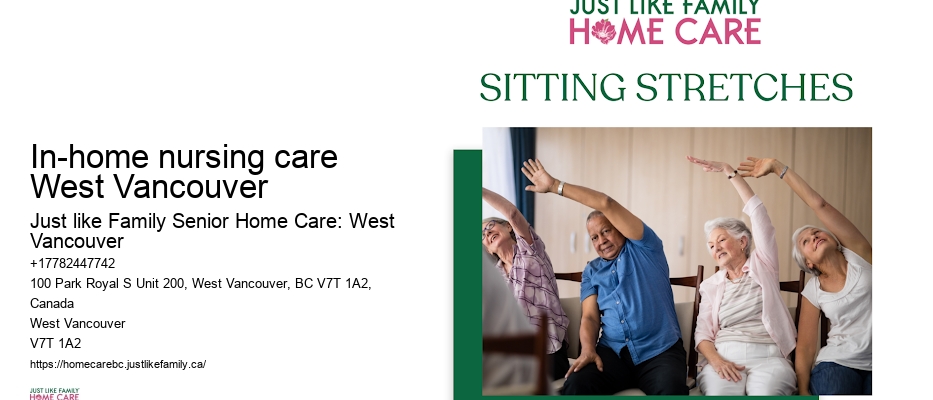 JUST LIKE FAMILY
HOME CARE

SITTING STRETCHES

In-home nursing care West Vancouver

Just like Family Senior Home Care: West Vancouver
+17782447742
100 Park Royal S Unit 200, West Vancouver, BC V7T 1A2, Canada
West Vancouver
V7T 1A2
https://homecarebc.justlikefamily.ca/

JUST LIKE FAMILY
HOME CARE